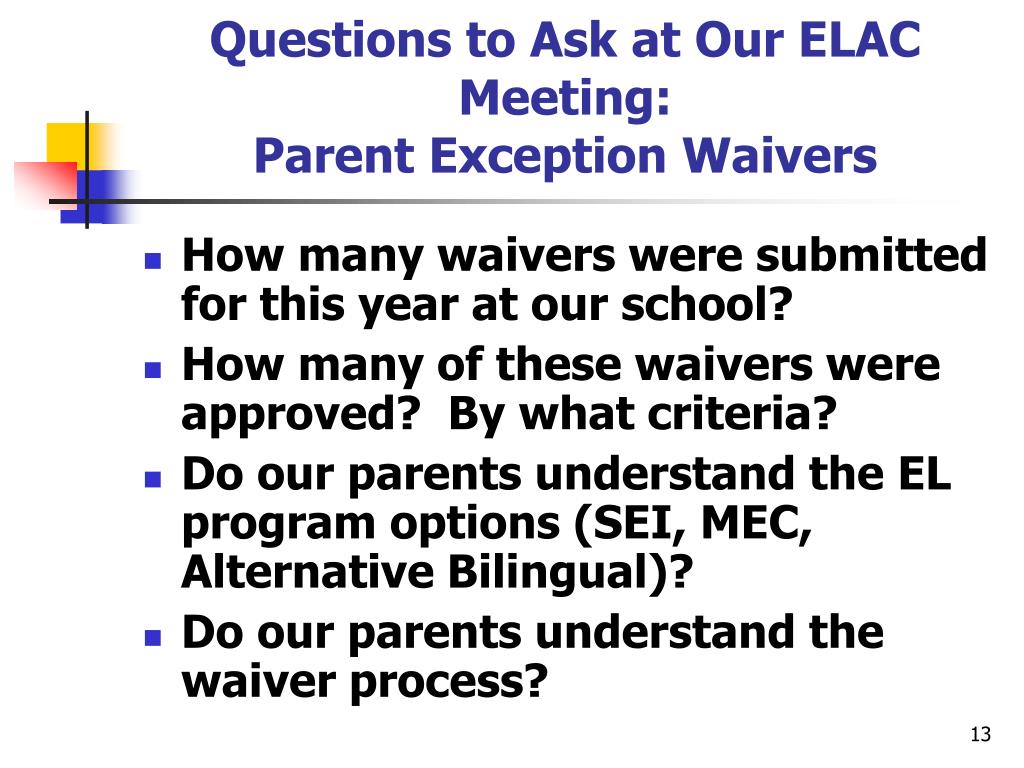 Questions to Ask at Our ELAC Meeting:
Parent Exception Waivers

- How many waivers were submitted for this year at our school?
- How many of these waivers were approved? By what criteria?
- Do our parents understand the EL program options (SEI, MEC, Alternative Bilingual)?
- Do our parents understand the waiver process?

13